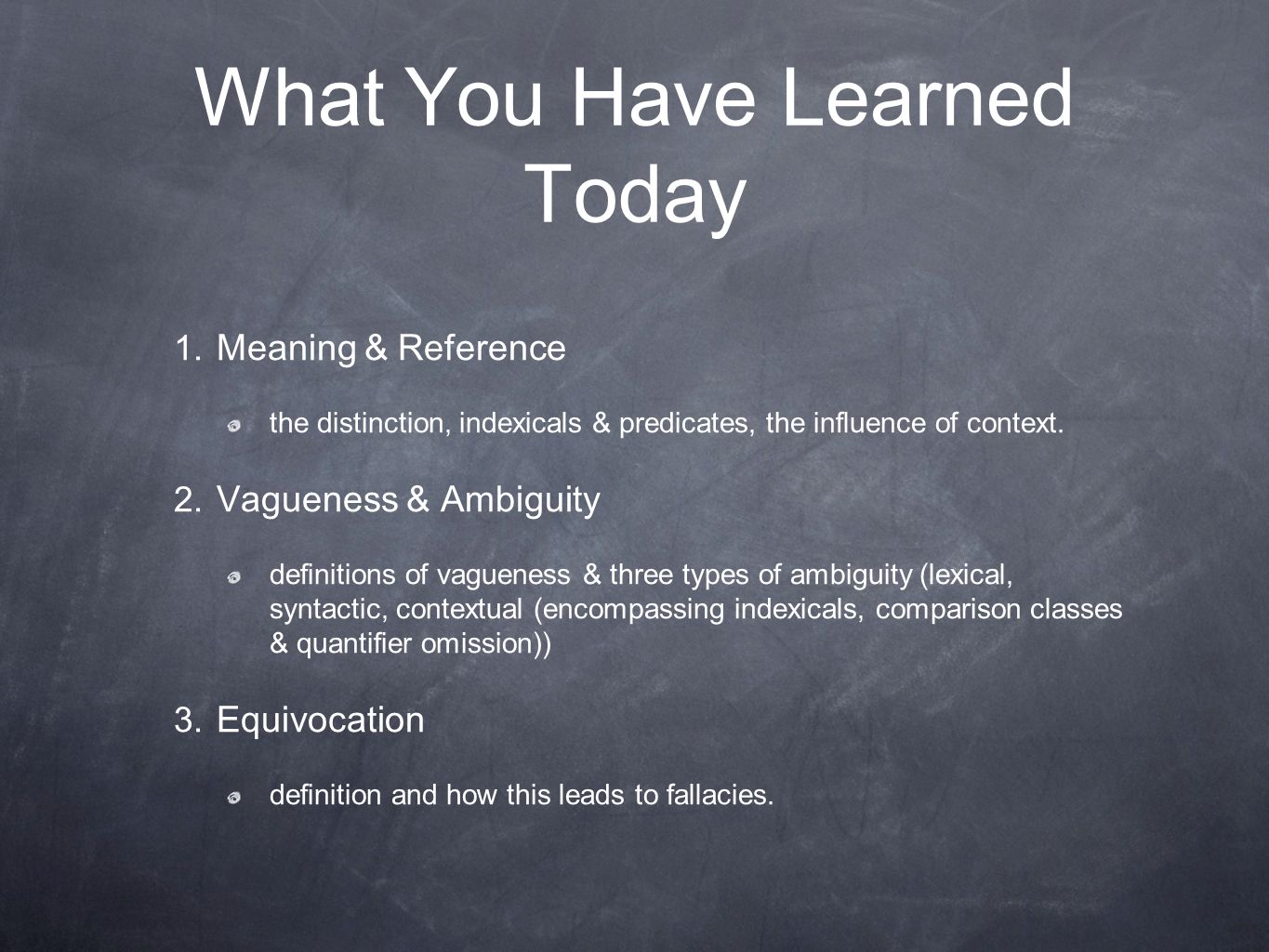 What You Have Learned Today

1. Meaning & Reference

the distinction, indexicals & predicates, the influence of context.

2. Vagueness & Ambiguity

definitions of vagueness & three types of ambiguity (lexical, syntactic, contextual (encompassing indexicals, comparison classes & quantifier omission))

3. Equivocation

definition and how this leads to fallacies.